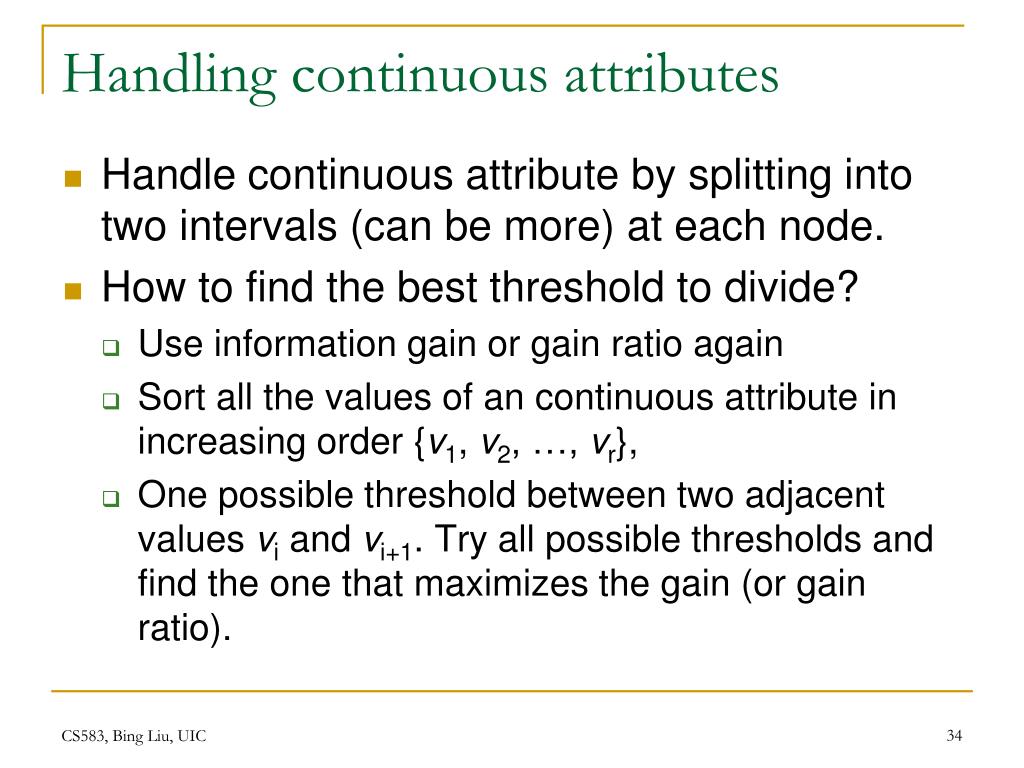 Handling continuous attributes

Handle continuous attribute by splitting into two intervals (can be more) at each node.

How to find the best threshold to divide?

Use information gain or gain ratio again

Sort all the values of an continuous attribute in increasing order $\{v_1, v_2, \ldots, v_r\}$,

One possible threshold between two adjacent values $v_i$ and $v_{i+1}$. Try all possible thresholds and find the one that maximizes the gain (or gain ratio).

CS583, Bing Liu, UIC

34